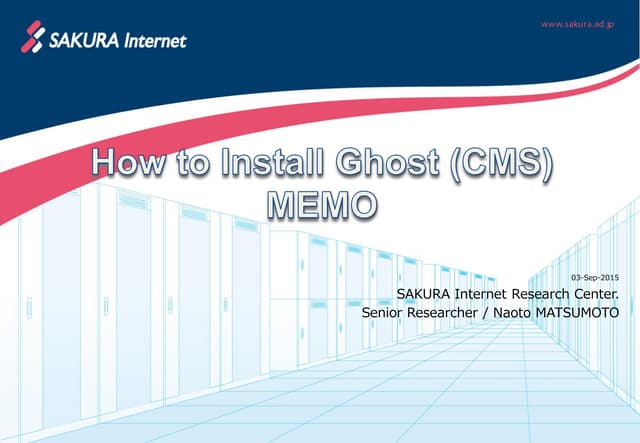 SAKURA Internet

www.sakura.ad.jp

How to Install Ghost (CMS) MEMO

03-Sep-2015
SAKURA Internet Research Center.
Senior Researcher / Naoto MATSUMOTO